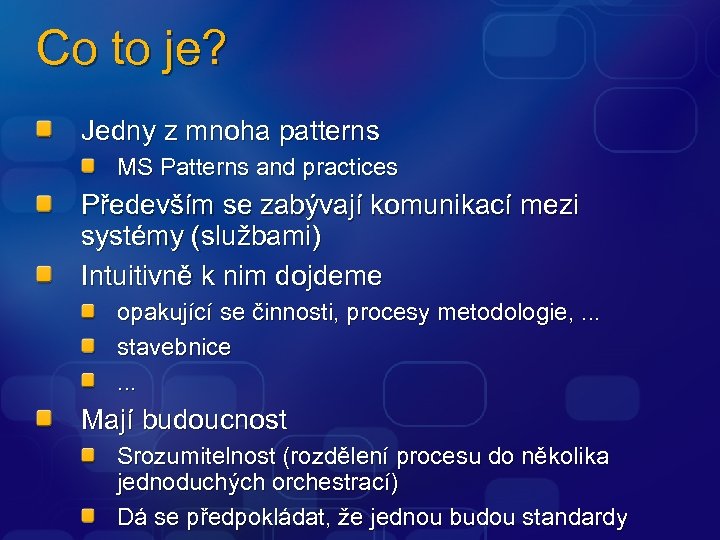 Co to je?

Jedny z mnoha patterns

MS Patterns and practices

Především se zabývají komunikací mezi systémy (službami)

Intuitivně k nim dojdeme

opakující se činnosti, procesy metodologie, ...

stavebnice

...

Mají budoucnost

Srozumitelnost (rozdělení procesu do několika jednoduchých orchestrací)

Dá se předpokládat, že jednou budou standardy